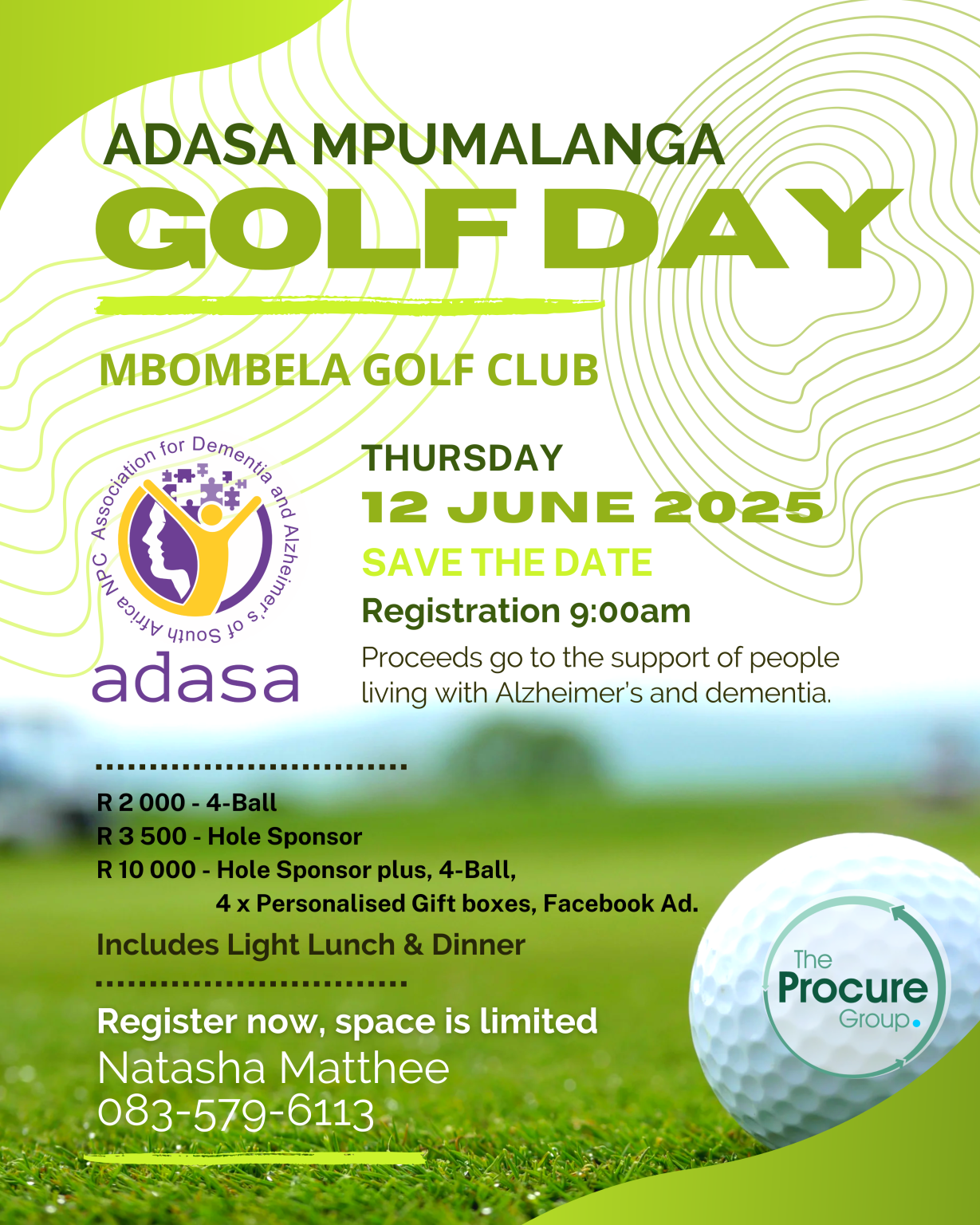 ADASA MPUMALANGA
GOLF DAY

MBOMBELA GOLF CLUB

Association for Dementia and Alzheimer's of South Africa NPC
adasa

THURSDAY
12 JUNE 2025
SAVE THE DATE
Registration 9:00am
Proceeds go to the support of people living with Alzheimer's and dementia.

R 2 000 - 4-Ball
R 3 500 - Hole Sponsor
R 10 000 - Hole Sponsor plus, 4-Ball, 4 x Personalised Gift boxes, Facebook Ad.
Includes Light Lunch & Dinner

Register now, space is limited
Natasha Matthee
083-579-6113

The Procure Group.